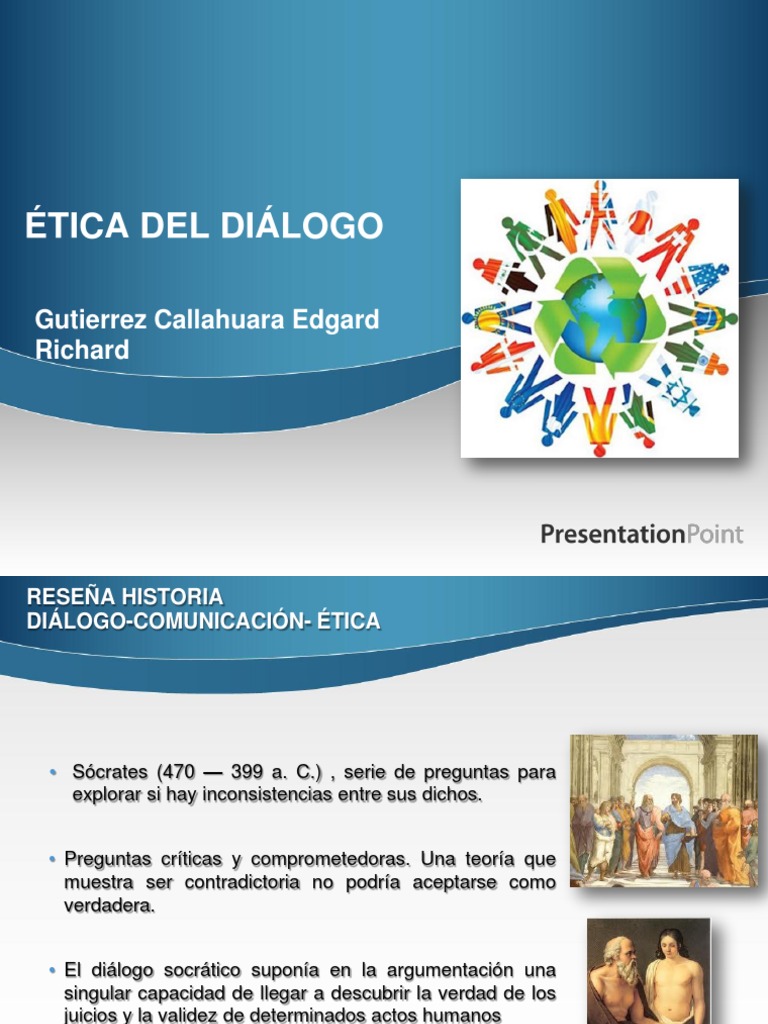 ÉTICA DEL DIÁLOGO

Gutierrez Callahuara Edgard Richard

PresentationPoint

RESEÑA HISTORIA
DIÁLOGO-COMUNICACIÓN- ÉTICA

• Sócrates (470 — 399 a. C.) , serie de preguntas para explorar si hay inconsistencias entre sus dichos.

• Preguntas críticas y comprometedoras. Una teoría que muestra ser contradictoria no podría aceptarse como verdadera.

• El diálogo socrático suponía en la argumentación una singular capacidad de llegar a descubrir la verdad de los juicios y la validez de determinados actos humanos